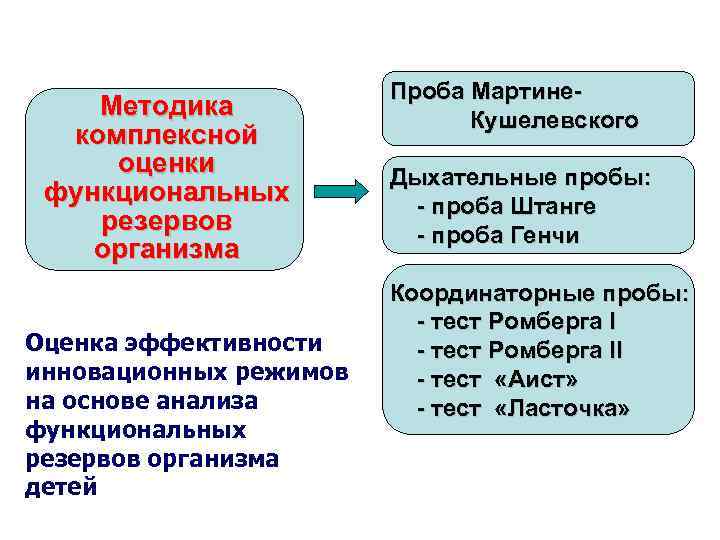 Методика комплексной оценки функциональных резервов организма

Проба Мартине-Кушелевского

Дыхательные пробы:
- проба Штанге
- проба Генчи

Координаторные пробы:
- тест Ромберга I
- тест Ромберга II
- тест «Аист»
- тест «Ласточка»

Оценка эффективности инновационных режимов на основе анализа функциональных резервов организма детей